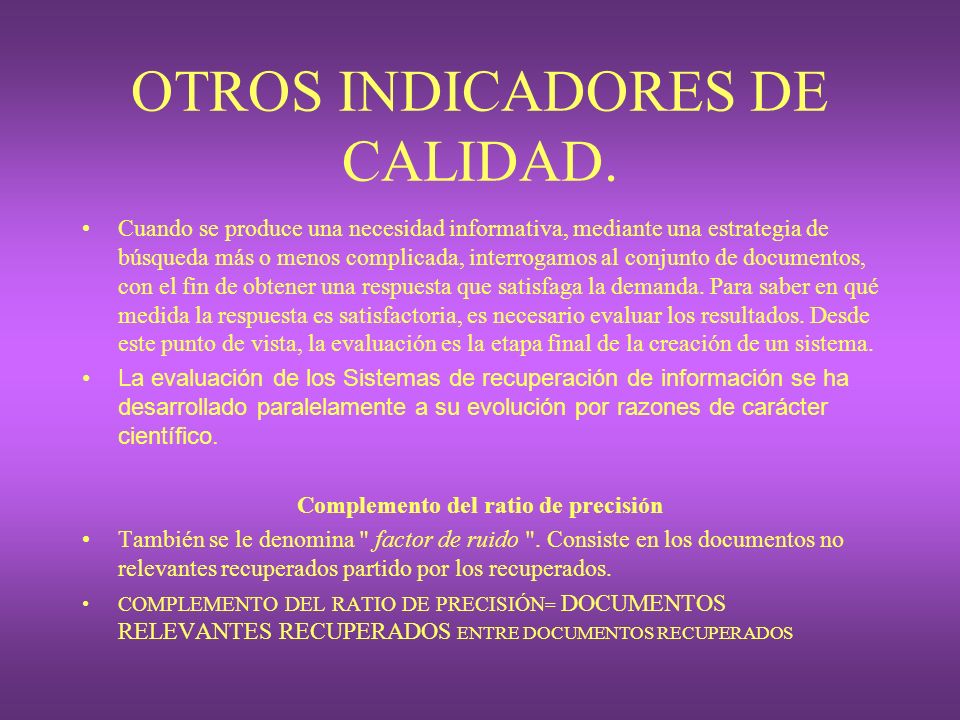 OTROS INDICADORES DE CALIDAD.

• Cuando se produce una necesidad informativa, mediante una estrategia de búsqueda más o menos complicada, interrogamos al conjunto de documentos, con el fin de obtener una respuesta que satisfaga la demanda. Para saber en qué medida la respuesta es satisfactoria, es necesario evaluar los resultados. Desde este punto de vista, la evaluación es la etapa final de la creación de un sistema.

• La evaluación de los Sistemas de recuperación de información se ha desarrollado paralelamente a su evolución por razones de carácter científico.

Complemento del ratio de precisión

• También se le denomina " factor de ruido ". Consiste en los documentos no relevantes recuperados partido por los recuperados.

• COMPLEMENTO DEL RATIO DE PRECISIÓN= DOCUMENTOS RELEVANTES RECUPERADOS ENTRE DOCUMENTOS RECUPERADOS